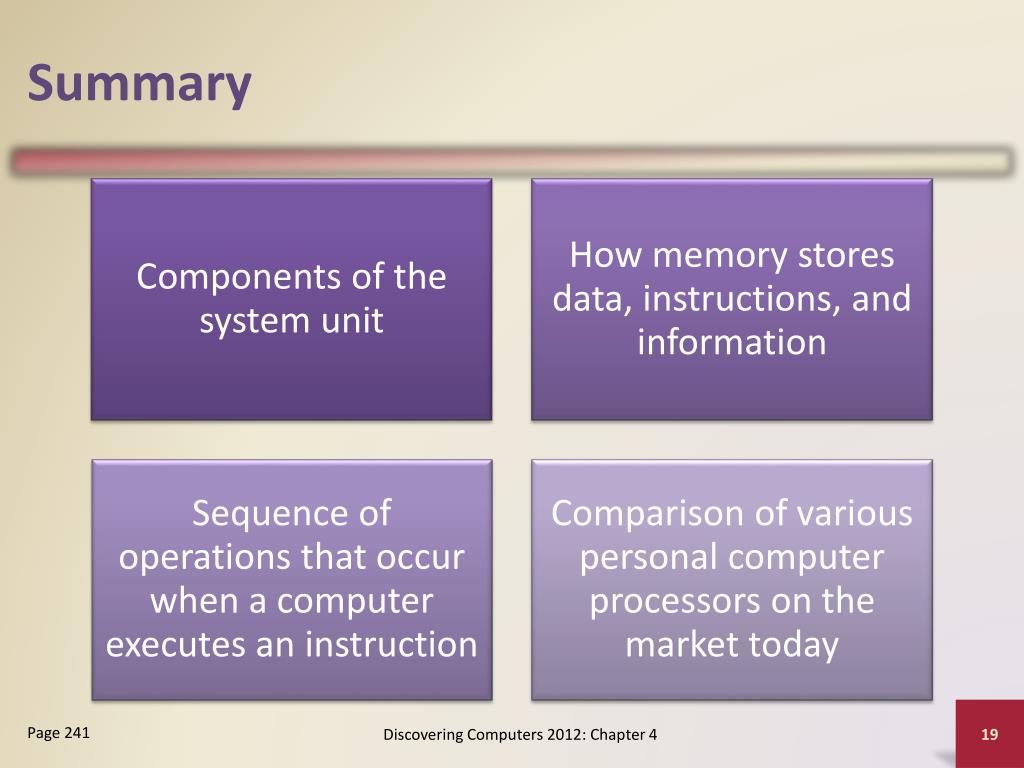 Summary

Components of the system unit

How memory stores data, instructions, and information

Sequence of operations that occur when a computer executes an instruction

Comparison of various personal computer processors on the market today

Page 241

Discovering Computers 2012: Chapter 4

19